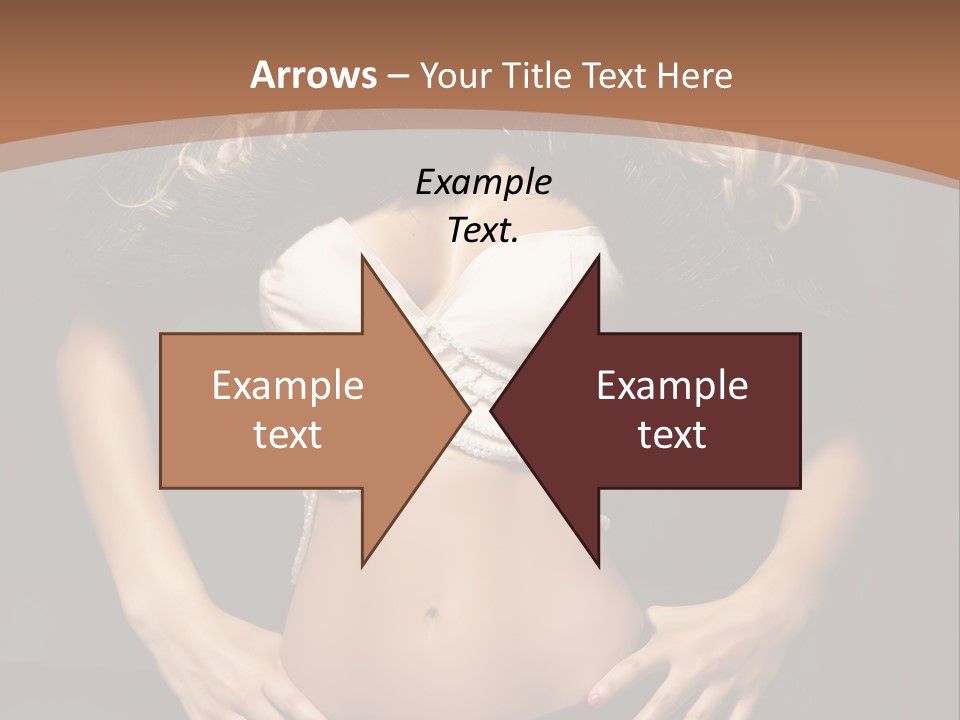 Arrows – Your Title Text Here

Example Text.

Example text

Example text